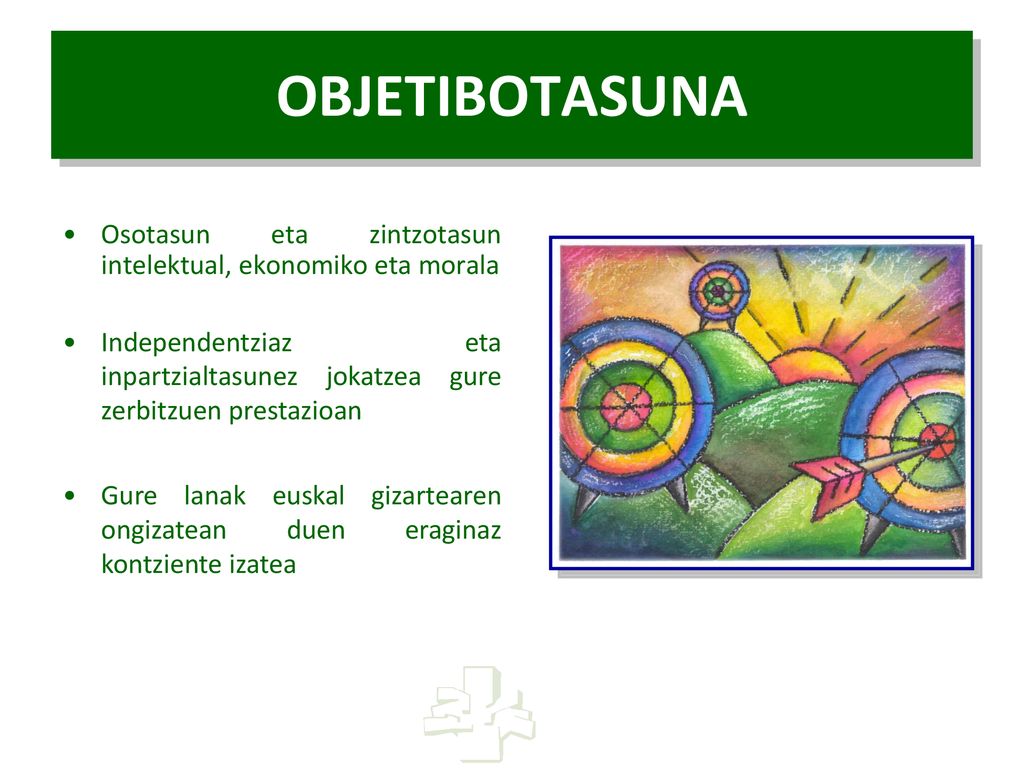 OBJETIBOTASUNA

• Osotasun eta zintzotasun intelektual, ekonomiko eta morala

• Independentziaz eta inpartzialtasunez jokatzea gure zerbitzuen prestazioan

• Gure lanak euskal gizartearen ongizatean duen eraginaz kontziente izatea